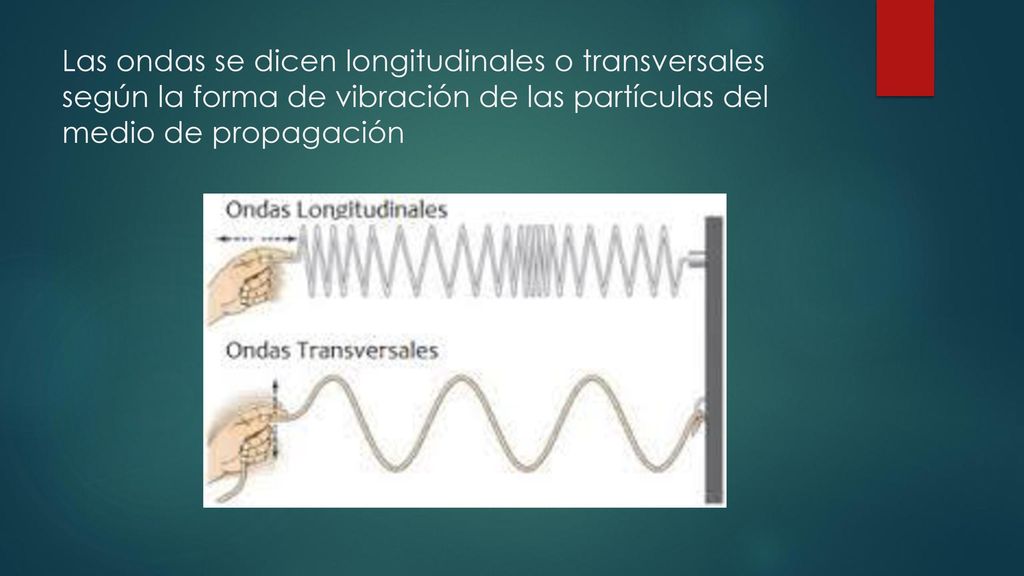 Las ondas se dicen longitudinales o transversales según la forma de vibración de las partículas del medio de propagación

Ondas Longitudinales

Ondas Transversales